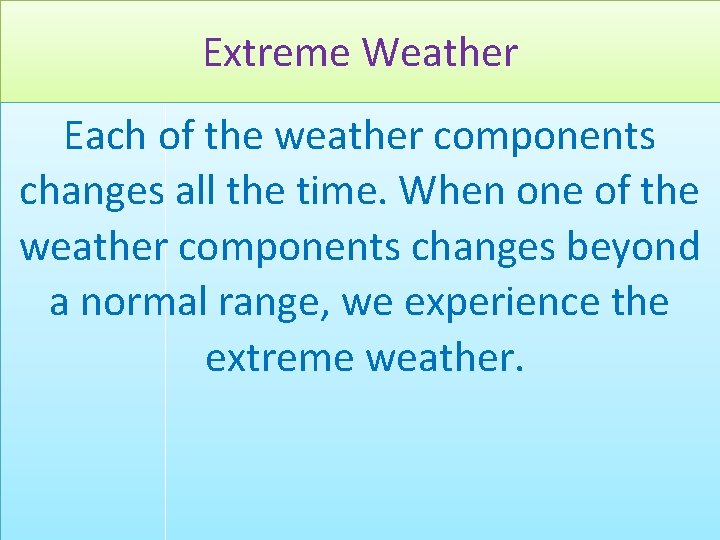 Extreme Weather

Each of the weather components changes all the time. When one of the weather components changes beyond a normal range, we experience the extreme weather.